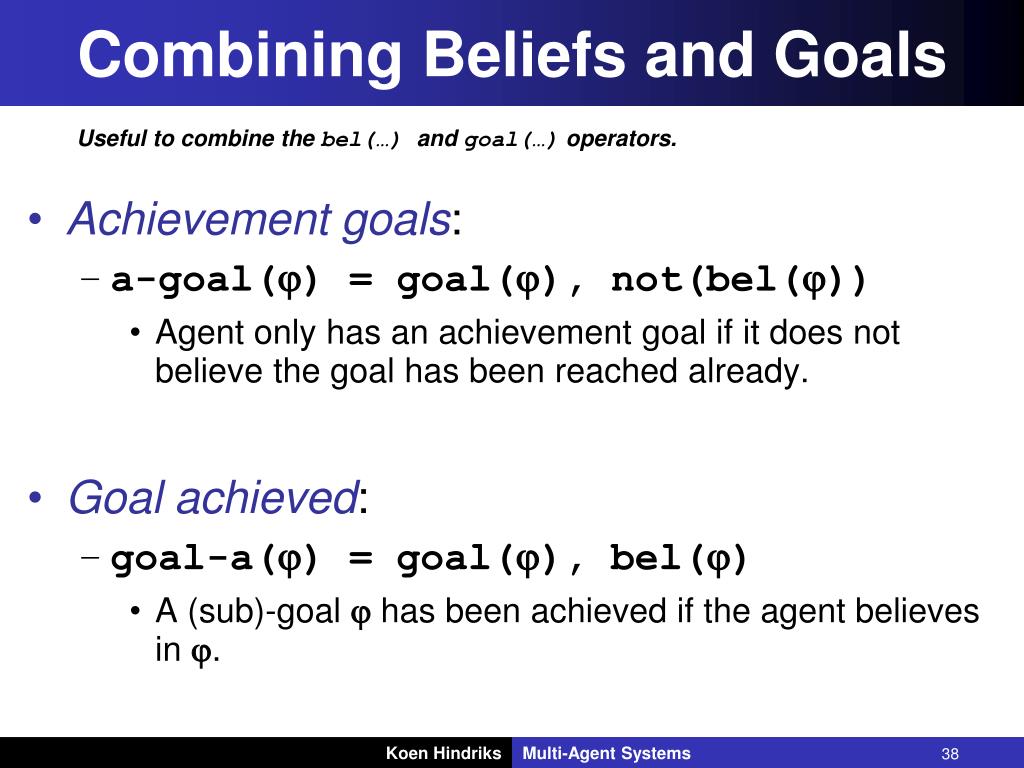 Combining Beliefs and Goals

Useful to combine the bel(…) and goal(…) operators.

• Achievement goals:
– a-goal(φ) = goal(φ), not(bel(φ))
• Agent only has an achievement goal if it does not believe the goal has been reached already.

• Goal achieved:
– goal-a(φ) = goal(φ), bel(φ)
• A (sub)-goal φ has been achieved if the agent believes in φ.

Koen Hindriks Multi-Agent Systems 38